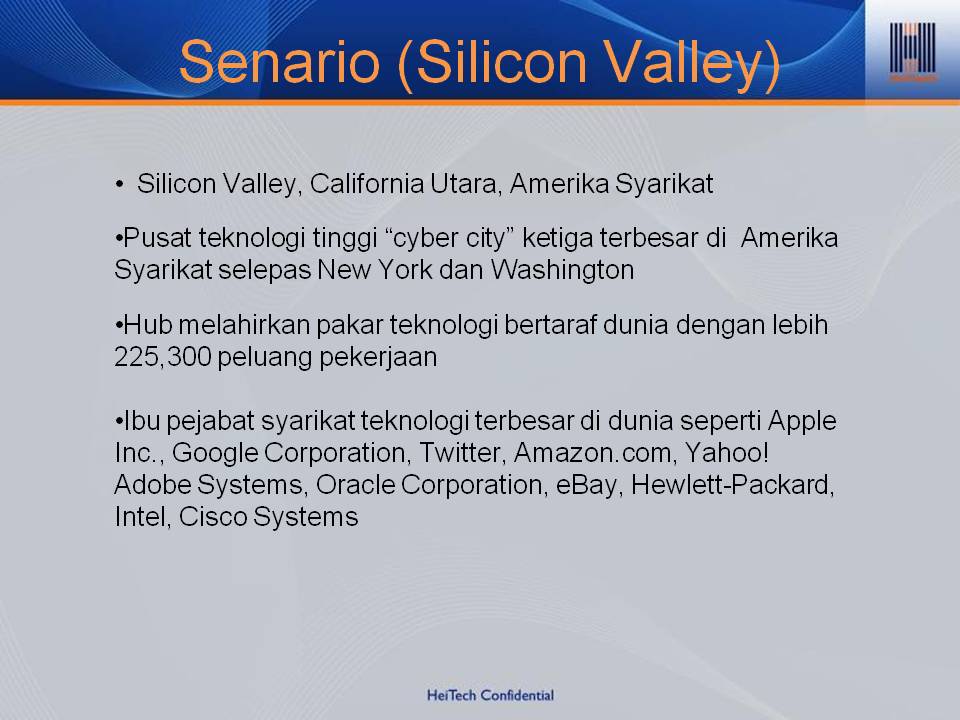 Senario (Silicon Valley)

• Silicon Valley, California Utara, Amerika Syarikat

•Pusat teknologi tinggi “cyber city” ketiga terbesar di Amerika Syarikat selepas New York dan Washington

•Hub melahirkan pakar teknologi bertaraf dunia dengan lebih 225,300 peluang pekerjaan

•Ibu pejabat syarikat teknologi terbesar di dunia seperti Apple Inc., Google Corporation, Twitter, Amazon.com, Yahoo! Adobe Systems, Oracle Corporation, eBay, Hewlett-Packard, Intel, Cisco Systems

HeiTech Confidential